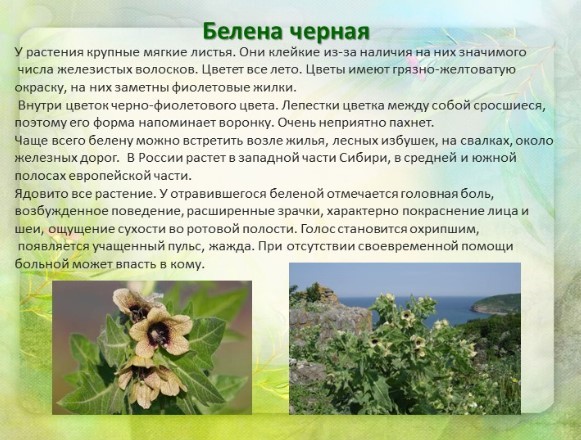 Белена черная

У растения крупные мягкие листья. Они клейкие из-за наличия на них значимого числа железистых волосков. Цветет все лето. Цветы имеют грязно-желтоватую окраску, на них заметны фиолетовые жилки.

Внутри цветок черно-фиолетового цвета. Лепестки цветка между собой сросшиеся, поэтому его форма напоминает воронку. Очень неприятно пахнет.

Чаще всего белену можно встретить возле жилья, лесных избушек, на свалках, около железных дорог. В России растет в западной части Сибири, в средней и южной полосах европейской части.

Ядовито все растение. У отравившегося беленой отмечается головная боль, возбужденное поведение, расширенные зрачки, характерно покраснение лица и шеи, ощущение сухости во ротовой полости. Голос становится охрипшим, появляется учащенный пульс, жажда. При отсутствии своевременной помощи больной может впасть в кому.